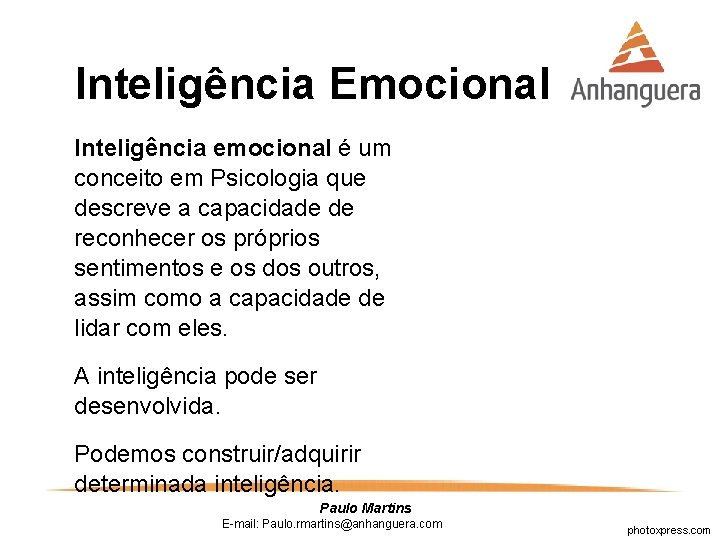 Inteligência Emocional

Anhanguera

Inteligência emocional é um conceito em Psicologia que descreve a capacidade de reconhecer os próprios sentimentos e os dos outros, assim como a capacidade de lidar com eles.

A inteligência pode ser desenvolvida.

Podemos construir/adquirir determinada inteligência.

Paulo Martins
E-mail: Paulo.rmartins@anhanguera.com

photoxpress.com